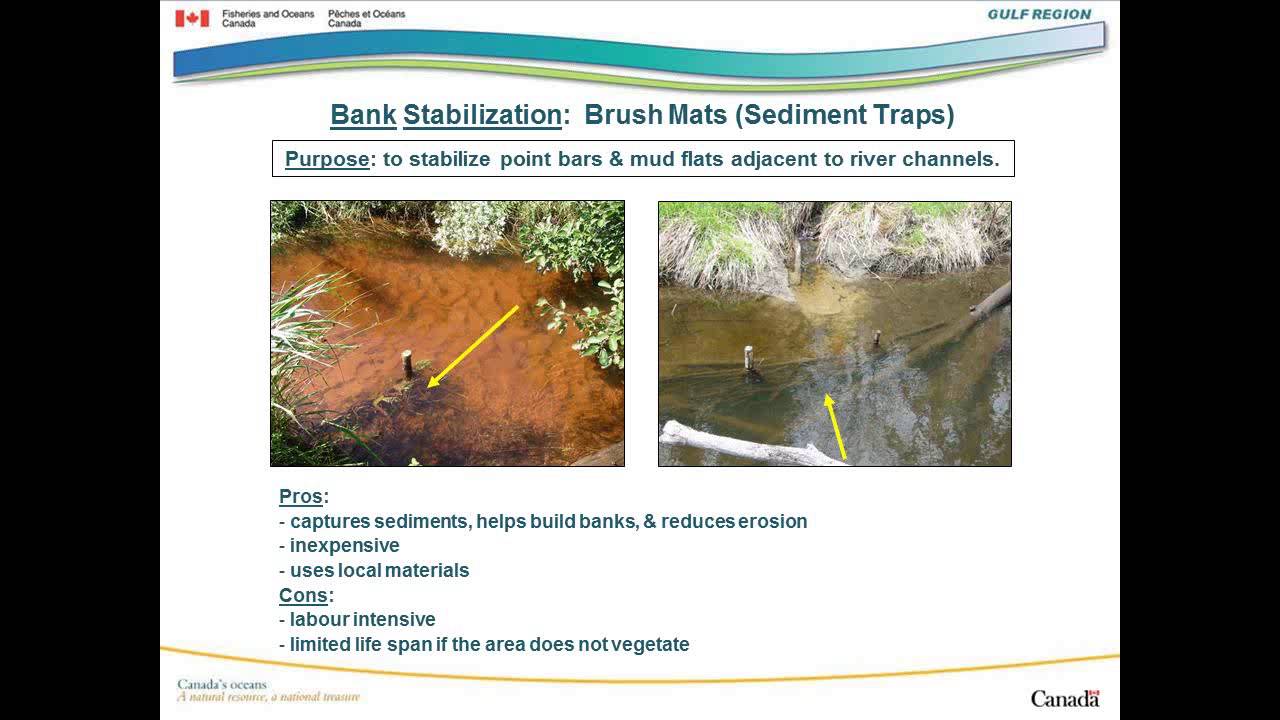 Fisheries and Oceans Canada
Pêches et Océans Canada

GULF REGION

Bank Stabilization: Brush Mats (Sediment Traps)

Purpose: to stabilize point bars & mud flats adjacent to river channels.

Pros:
- captures sediments, helps build banks, & reduces erosion
- inexpensive
- uses local materials
Cons:
- labour intensive
- limited life span if the area does not vegetate

Canada's oceans
A natural resource, a national treasure

Canada